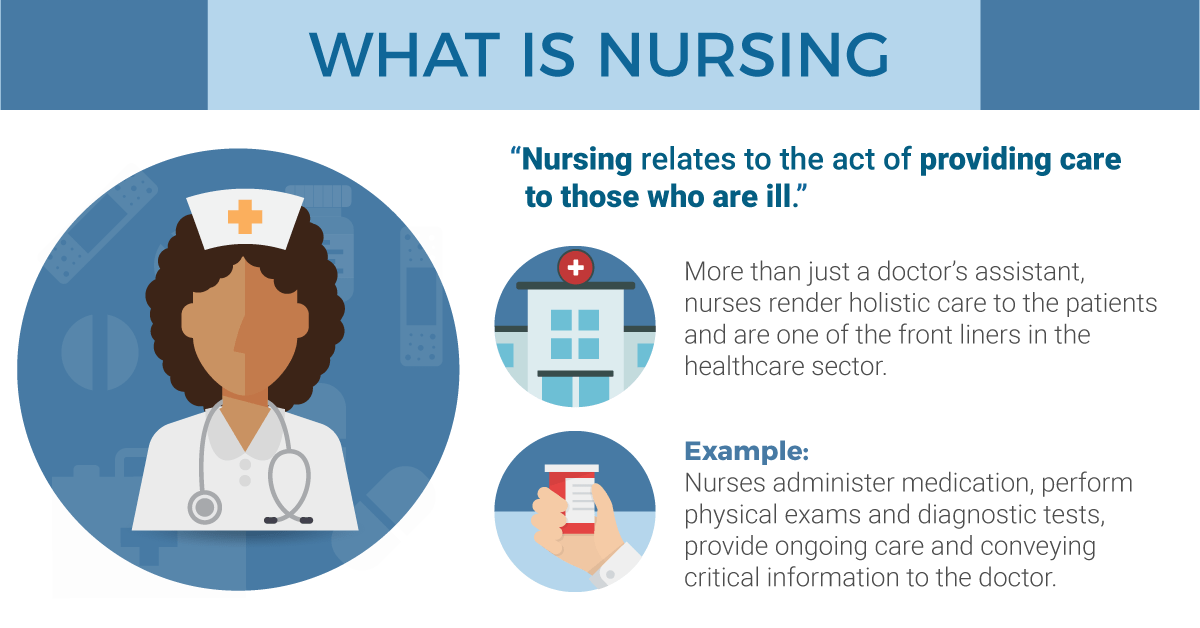 WHAT IS NURSING

“Nursing relates to the act of providing care to those who are ill.”

More than just a doctor’s assistant, nurses render holistic care to the patients and are one of the front liners in the healthcare sector.

Example:
Nurses administer medication, perform physical exams and diagnostic tests, provide ongoing care and conveying critical information to the doctor.